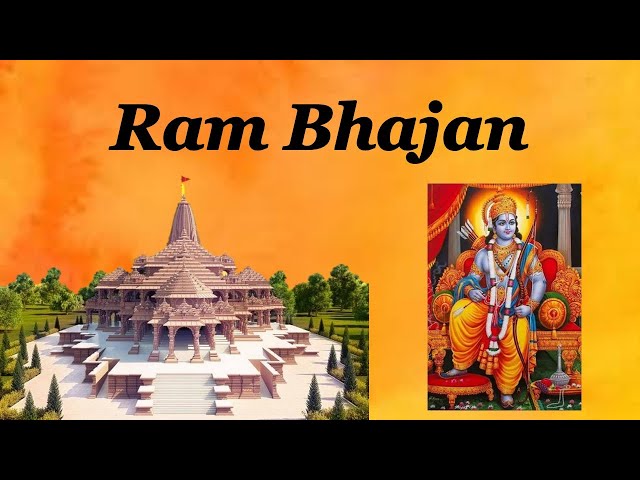 Ram Bhajan